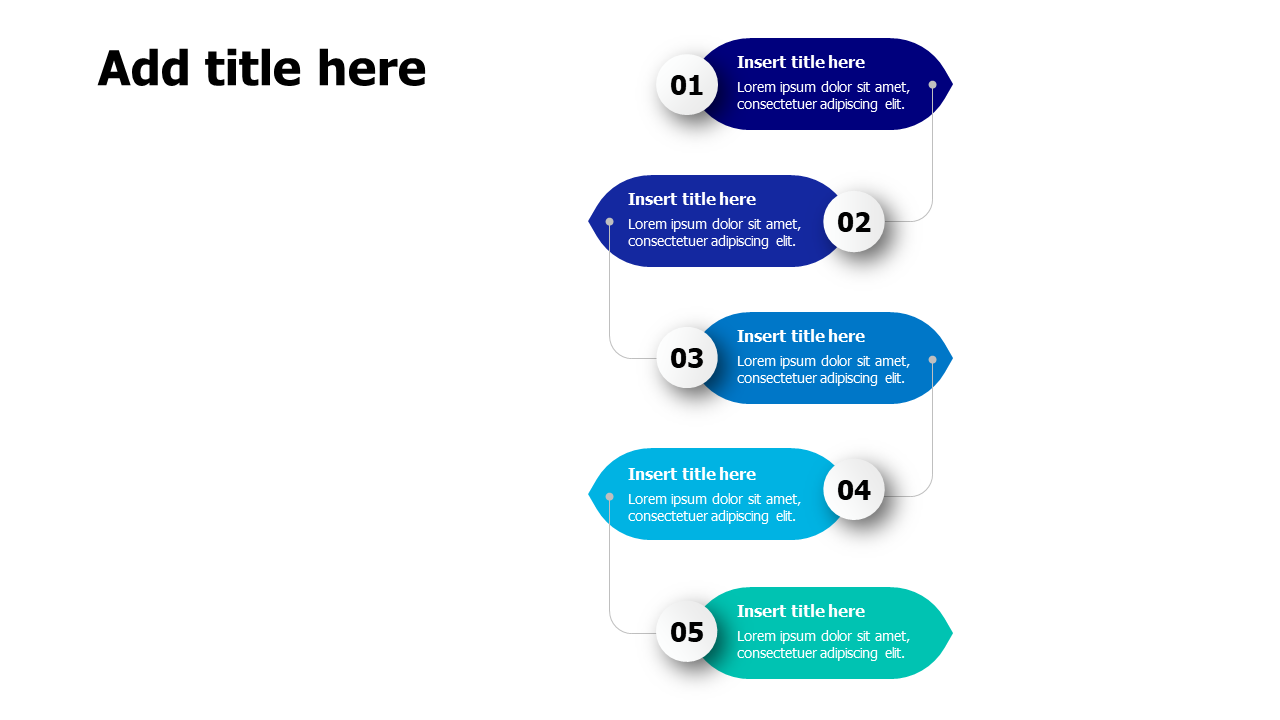 Add title here

01
Insert title here
Lorem ipsum dolor sit amet, consectetuer adipiscing elit.

Insert title here
Lorem ipsum dolor sit amet, consectetuer adipiscing elit.
02

03
Insert title here
Lorem ipsum dolor sit amet, consectetuer adipiscing elit.

Insert title here
Lorem ipsum dolor sit amet, consectetuer adipiscing elit.
04

05
Insert title here
Lorem ipsum dolor sit amet, consectetuer adipiscing elit.